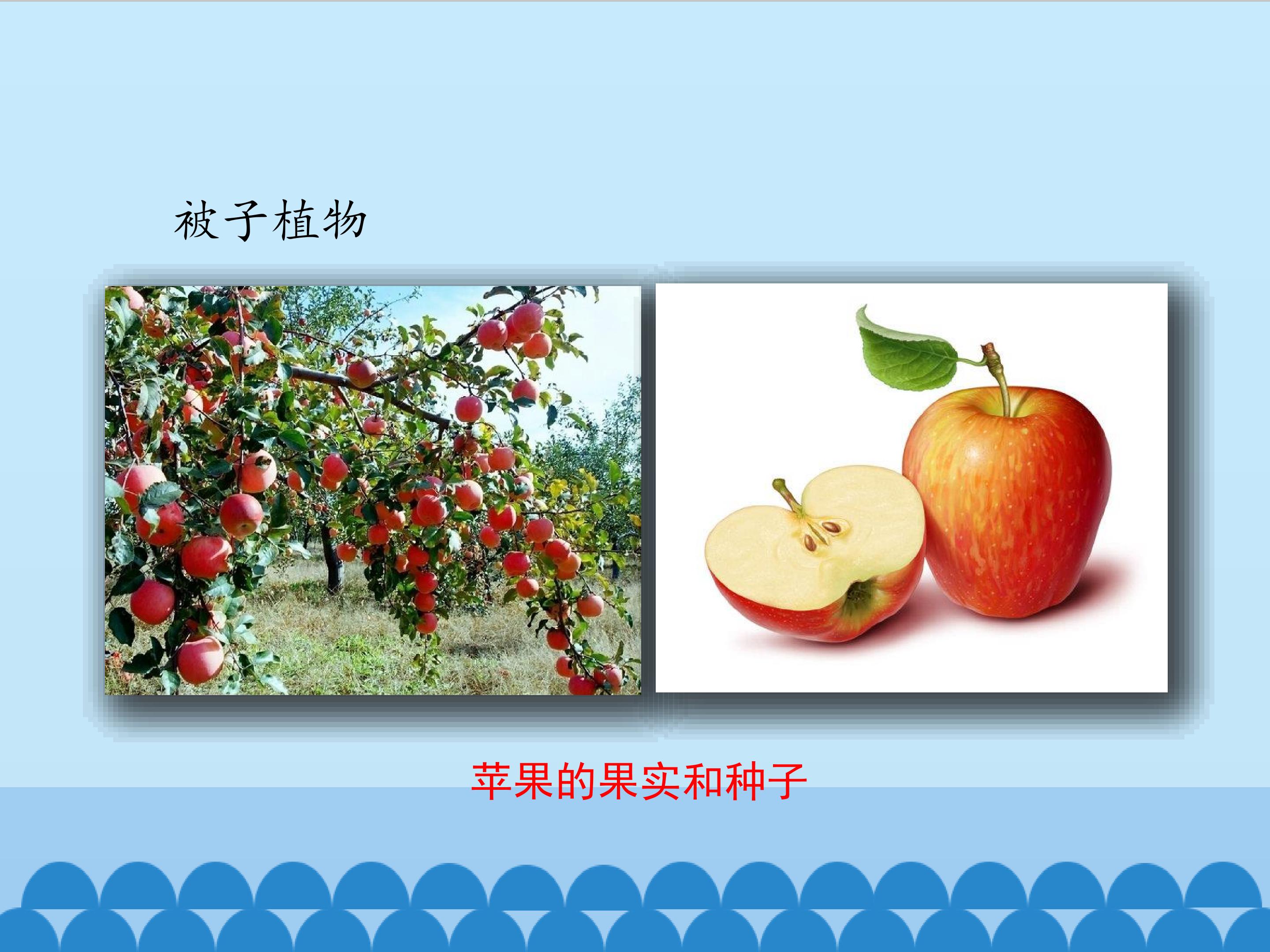 被子植物

苹果的果实和种子